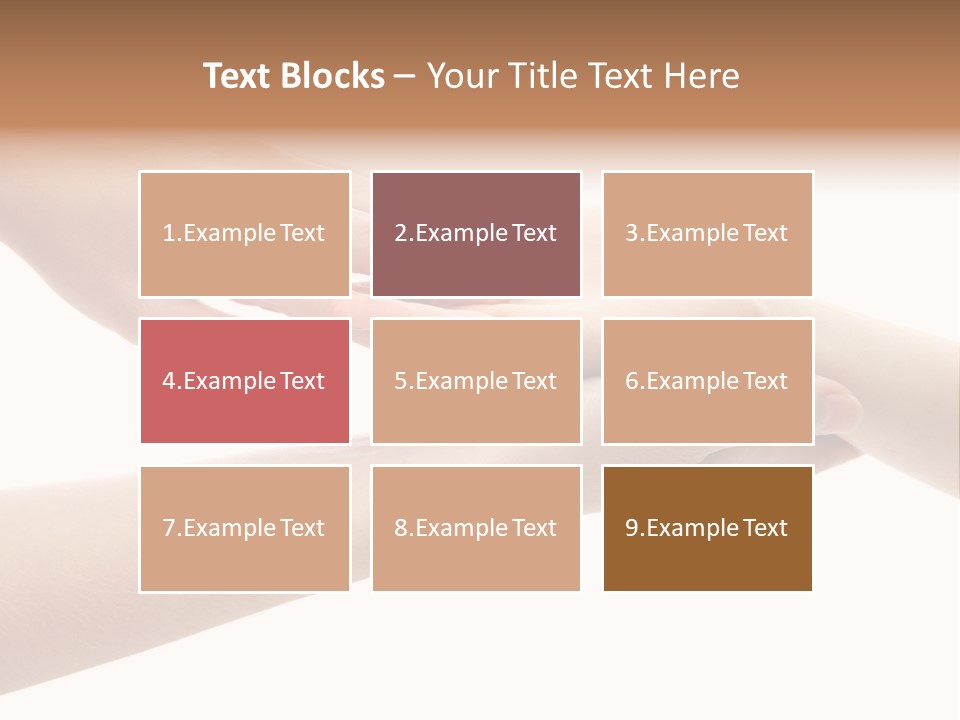 Text Blocks – Your Title Text Here

1.Example Text

2.Example Text

3.Example Text

4.Example Text

5.Example Text

6.Example Text

7.Example Text

8.Example Text

9.Example Text